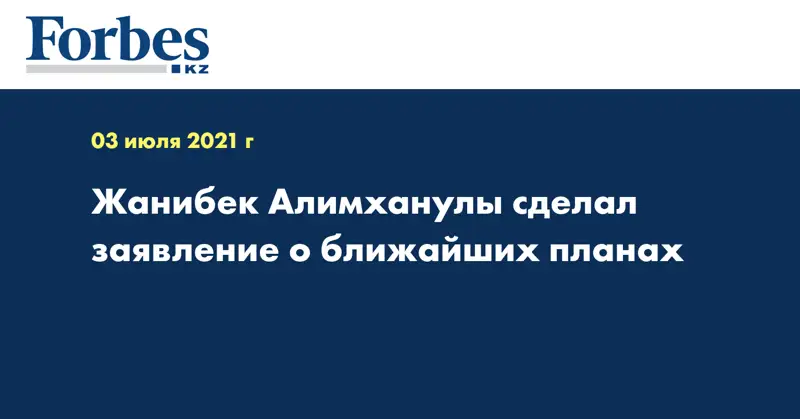 Forbes
KZ

03 июля 2021 г

Жанибек Алимханулы сделал заявление о ближайших планах